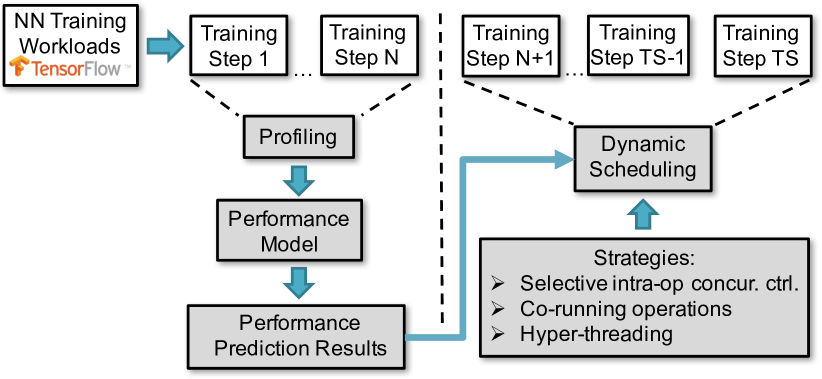 NN Training Workloads

TensorFlow™

Training Step 1

...

Training Step N

Training Step N+1

...

Training Step TS-1

Training Step TS

Profiling

Performance Model

Performance Prediction Results

Dynamic Scheduling

Strategies:
➢ Selective intra-op concur. ctrl.
➢ Co-running operations
➢ Hyper-threading